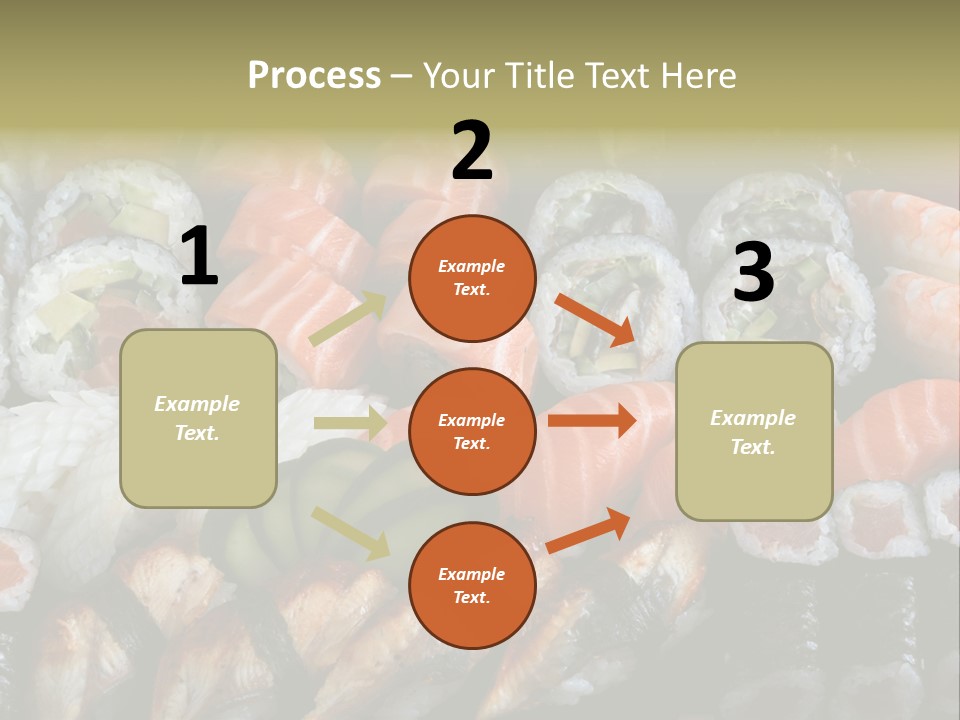 Process – Your Title Text Here

1

Example Text.

2

Example Text.

Example Text.

Example Text.

3

Example Text.